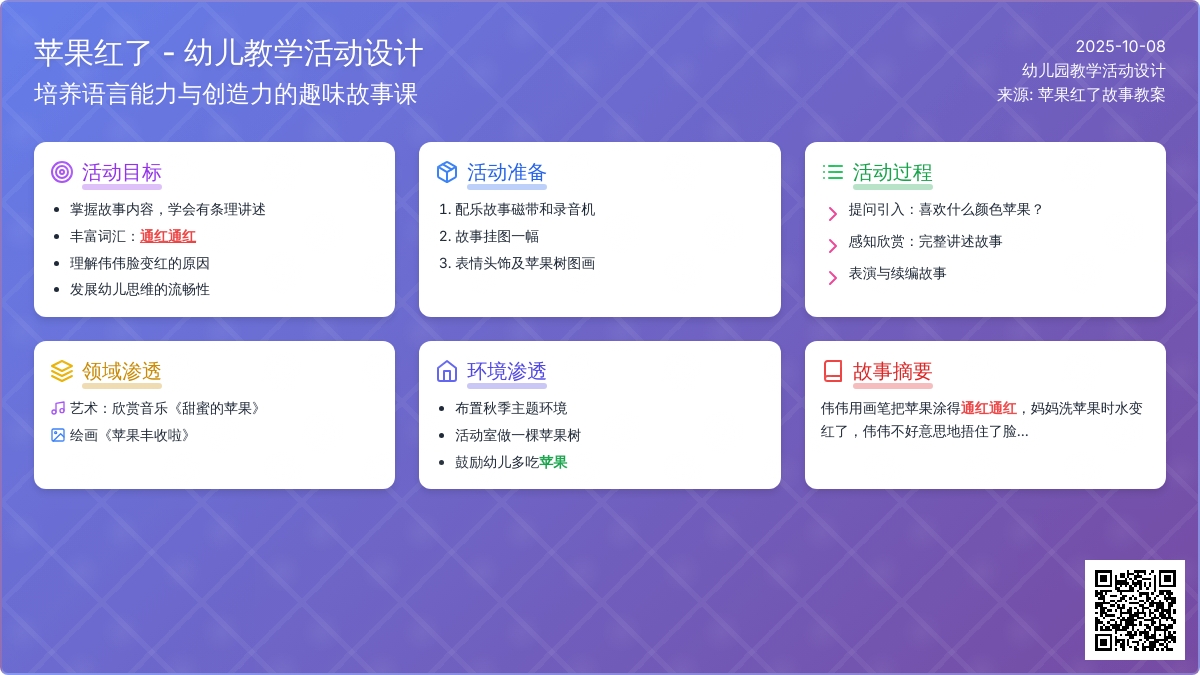 苹果红了 - 幼儿教学活动设计
培养语言能力与创造力的趣味故事课

2025-10-08
幼儿园教学活动设计
来源: 苹果红了故事教案

活动目标
- 掌握故事内容，学会有条理讲述
- 丰富词汇：通红通红
- 理解伟伟脸变红的原因
- 发展幼儿思维的流畅性

活动准备
1. 配乐故事磁带和录音机
2. 故事挂图一幅
3. 表情头饰及苹果树图画

活动过程
提问引入：喜欢什么颜色苹果？
感知欣赏：完整讲述故事
表演与续编故事

领域渗透
艺术：欣赏音乐《甜蜜的苹果》
绘画《苹果丰收啦》

环境渗透
- 布置秋季主题环境
- 活动室做一棵苹果树
- 鼓励幼儿多吃苹果

故事摘要
伟伟用画笔把苹果涂得通红通红，妈妈洗苹果时水变红了，伟伟不好意思地捂住了脸...